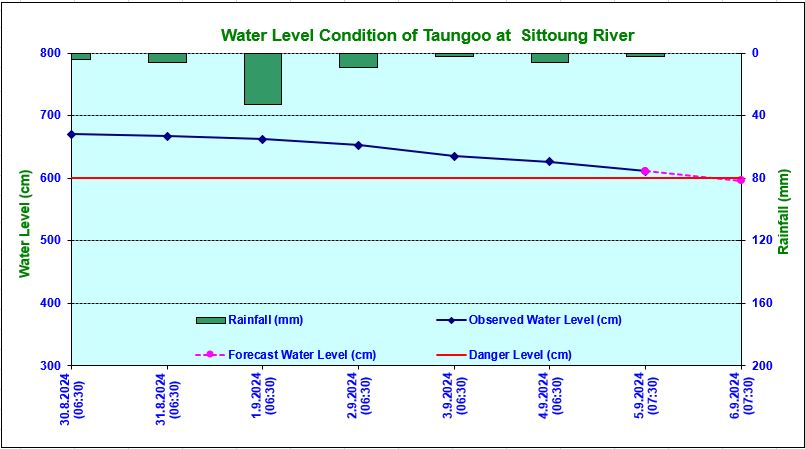 Water Level Condition of Taungoo at Sittoung River

Water Level (cm)

800
700
600
500
400
300

Rainfall (mm)

0
40
80
120
160
200

Rainfall (mm)
Observed Water Level (cm)
Forecast Water Level (cm)
Danger Level (cm)

30.8.2024 (06:30)
31.8.2024 (06:30)
1.9.2024 (06:30)
2.9.2024 (06:30)
3.9.2024 (06:30)
4.9.2024 (06:30)
5.9.2024 (07:30)
6.9.2024 (07:30)